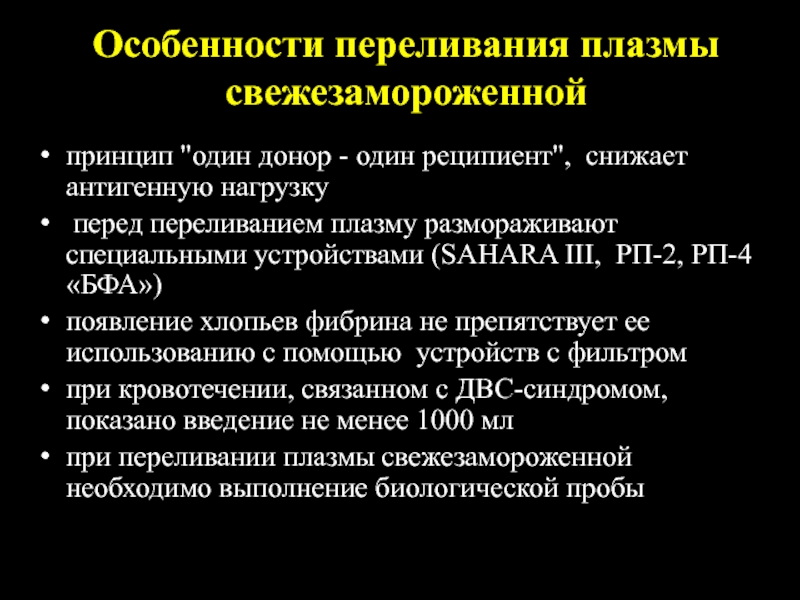 Особенности переливания плазмы свежезамороженной

• принцип "один донор - один реципиент", снижает антигенную нагрузку
• перед переливанием плазму размораживают специальными устройствами (SAHARA III, РП-2, РП-4 «БФА»)
• появление хлопьев фибрина не препятствует ее использованию с помощью устройств с фильтром
• при кровотечении, связанном с ДВС-синдромом, показано введение не менее 1000 мл
• при переливании плазмы свежезамороженной необходимо выполнение биологической пробы